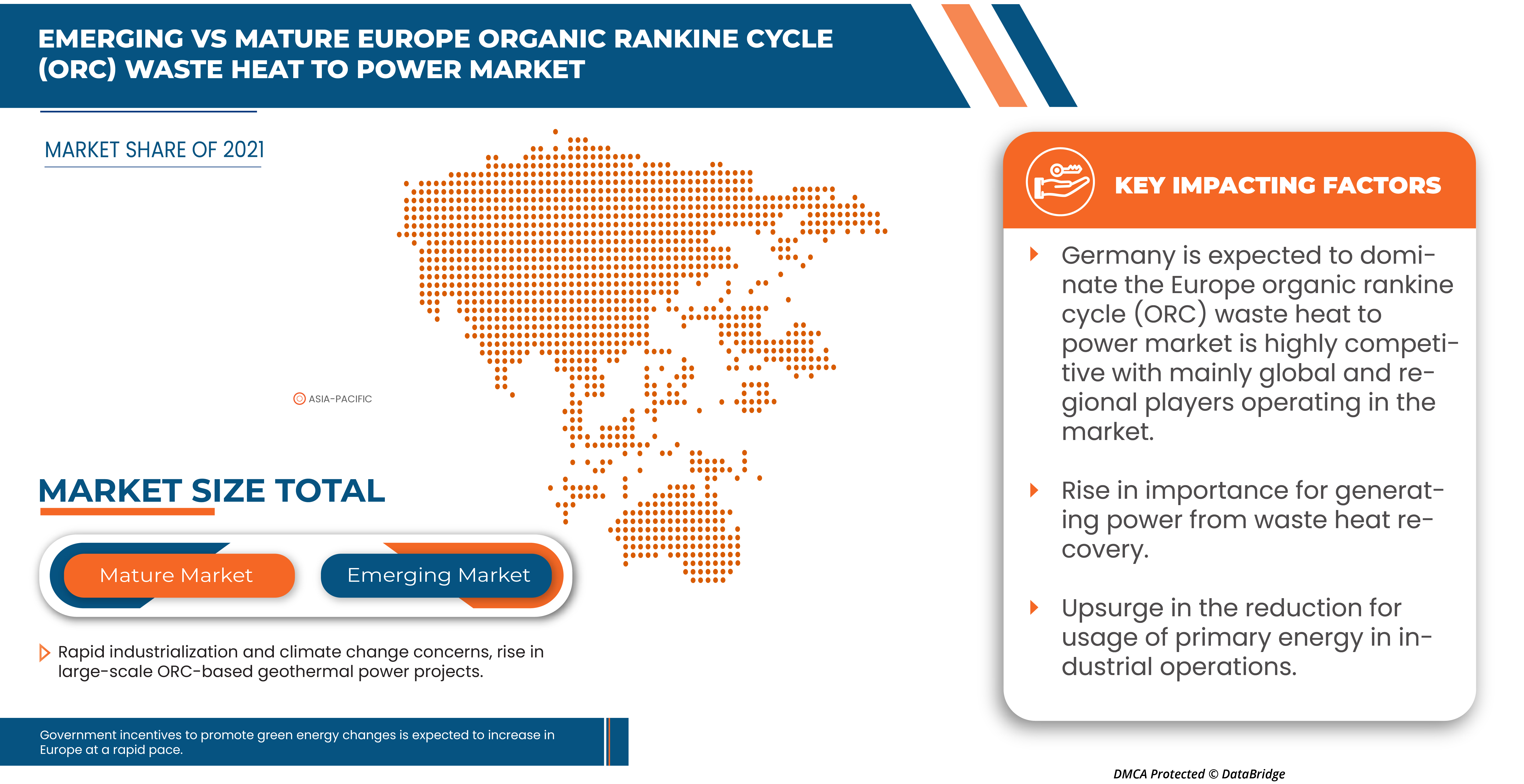 EMERGING VS MATURE EUROPE ORGANIC RANKINE CYCLE (ORC) WASTE HEAT TO POWER MARKET

MARKET SHARE OF 2021

ASIA-PACIFIC

MARKET SIZE TOTAL

Mature Market

Emerging Market

Rapid industrialization and climate change concerns, rise in large-scale ORC-based geothermal power projects.

Government incentives to promote green energy changes is expected to increase in Europe at a rapid pace.

KEY IMPACTING FACTORS

Germany is expected to dominate the Europe organic rankine cycle (ORC) waste heat to power market is highly competitive with mainly global and regional players operating in the market.

Rise in importance for generating power from waste heat recovery.

Upsurge in the reduction for usage of primary energy in industrial operations.

DMCA Protected © DataBridge